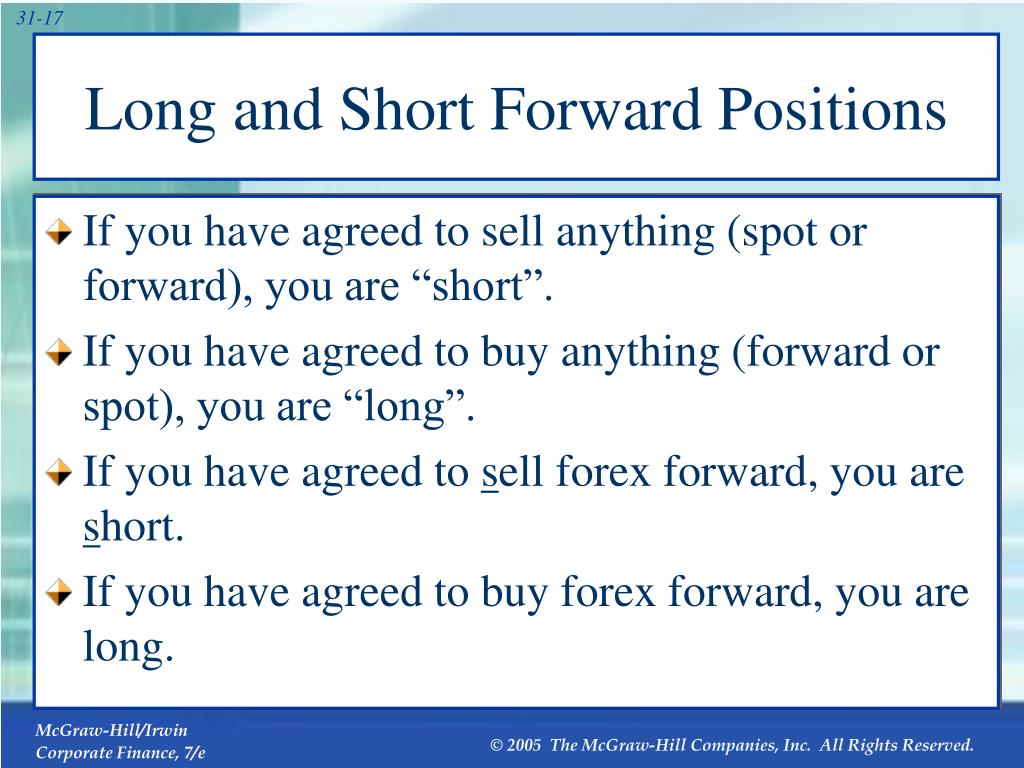 31-17

Long and Short Forward Positions

If you have agreed to sell anything (spot or forward), you are “short”.

If you have agreed to buy anything (forward or spot), you are “long”.

If you have agreed to sell forex forward, you are short.

If you have agreed to buy forex forward, you are long.

McGraw-Hill/Irwin
Corporate Finance, 7/e

© 2005 The McGraw-Hill Companies, Inc. All Rights Reserved.